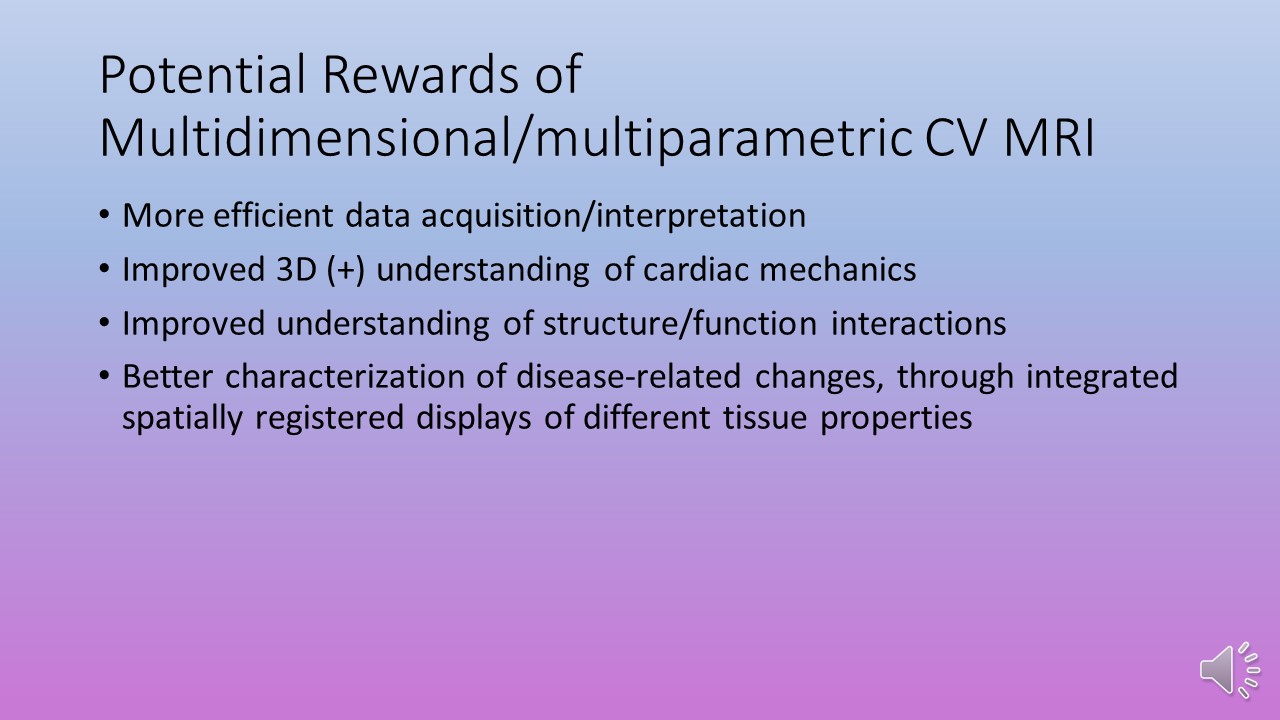 Potential Rewards of Multidimensional/multiparametric CV MRI

• More efficient data acquisition/interpretation
• Improved 3D (+) understanding of cardiac mechanics
• Improved understanding of structure/function interactions
• Better characterization of disease-related changes, through integrated spatially registered displays of different tissue properties